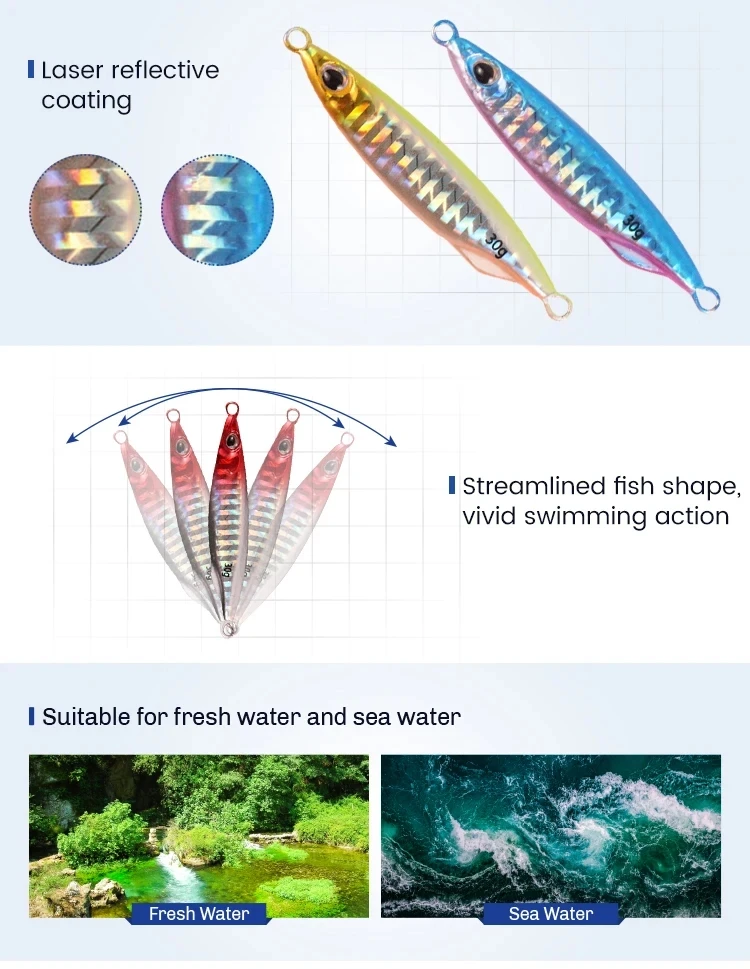 Laser reflective coating

30g

30g

30g

Streamlined fish shape, vivid swimming action

Suitable for fresh water and sea water

Fresh Water

Sea Water